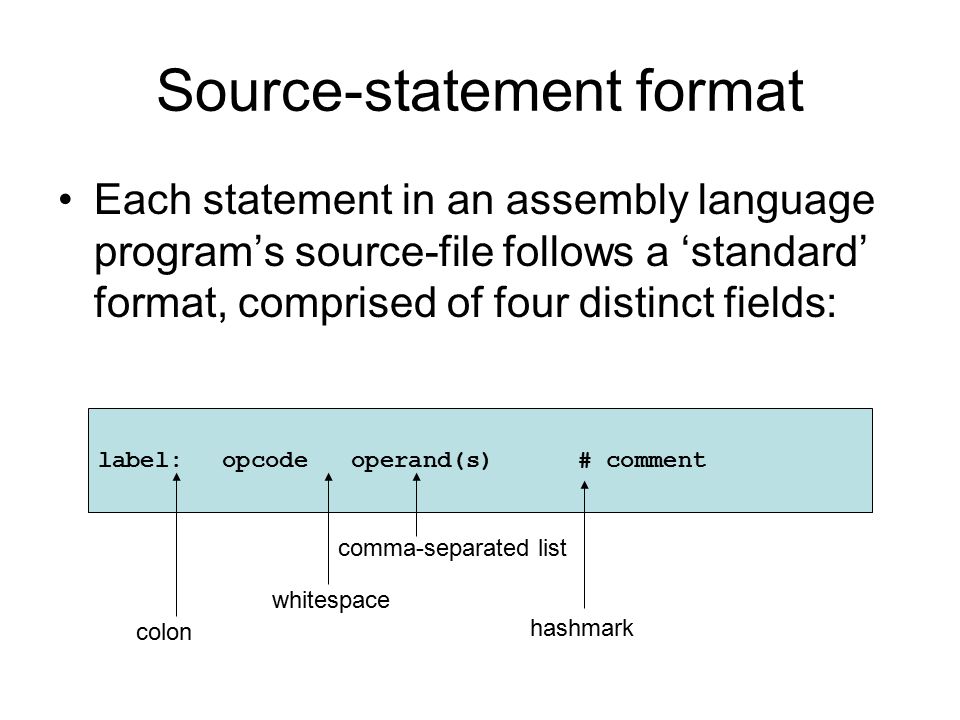 Source-statement format

• Each statement in an assembly language program’s source-file follows a ‘standard’ format, comprised of four distinct fields:

label:   opcode   operand(s)      # comment

comma-separated list

whitespace

colon

hashmark